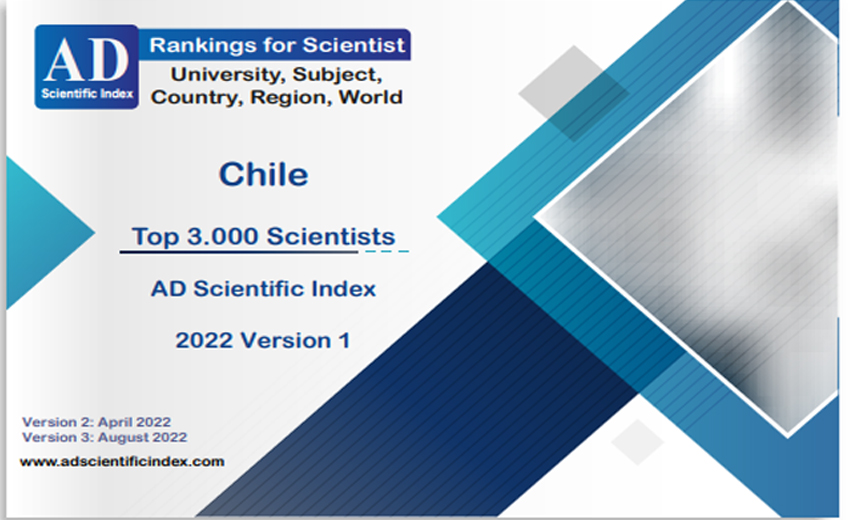 AD
Scientific Index

Rankings for Scientist
University, Subject,
Country, Region, World

Chile

Top 3.000 Scientists

AD Scientific Index

2022 Version 1

Version 2: April 2022
Version 3: August 2022

www.adscientificindex.com